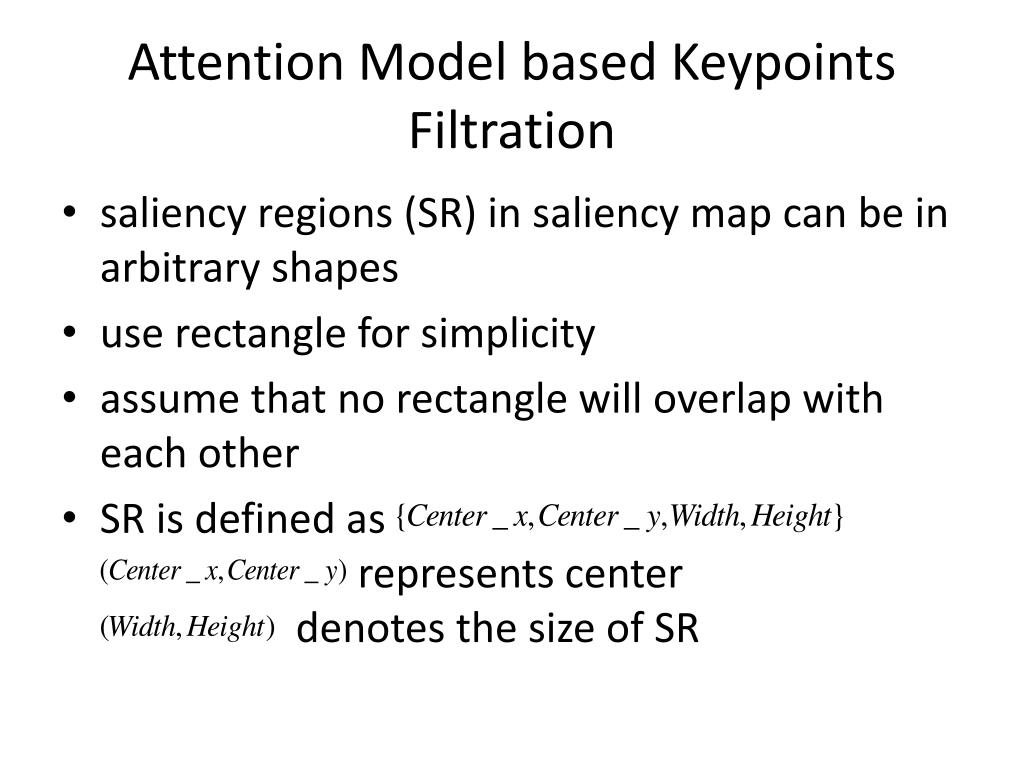 Attention Model based Keypoints Filtration

• saliency regions (SR) in saliency map can be in arbitrary shapes
• use rectangle for simplicity
• assume that no rectangle will overlap with each other
• SR is defined as $\{Center\_x, Center\_y, Width, Height\}$

$(Center\_x, Center\_y)$ represents center

$(Width, Height)$ denotes the size of SR